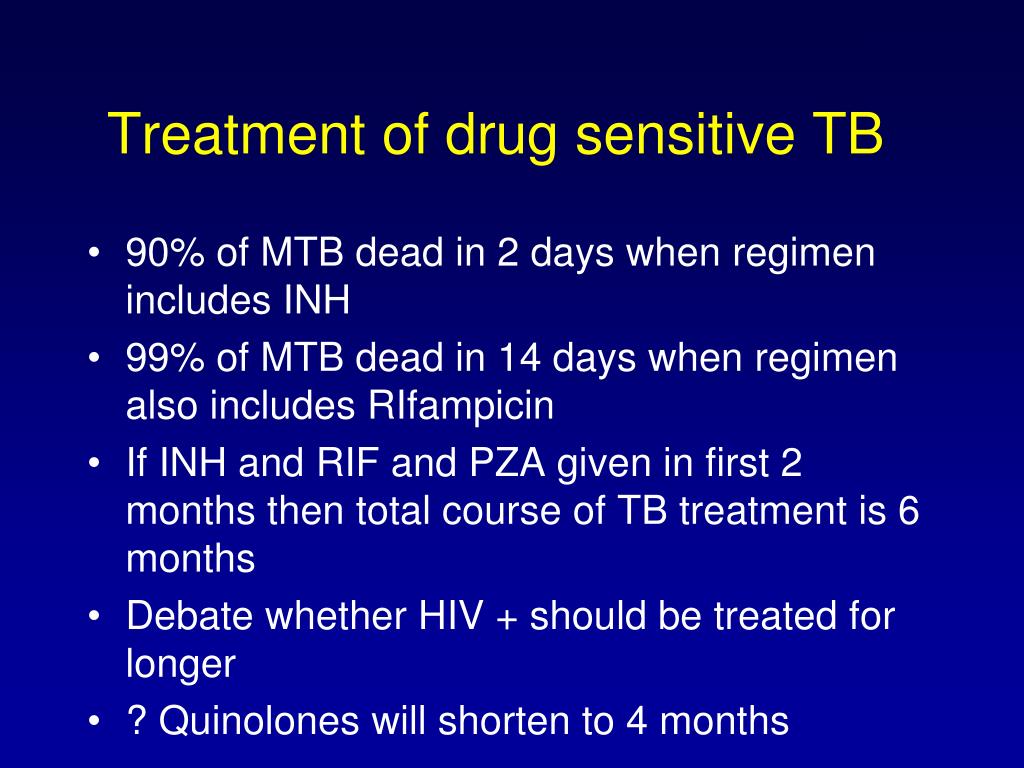 Treatment of drug sensitive TB

• 90% of MTB dead in 2 days when regimen includes INH
• 99% of MTB dead in 14 days when regimen also includes RIfampicin
• If INH and RIF and PZA given in first 2 months then total course of TB treatment is 6 months
• Debate whether HIV + should be treated for longer
• ? Quinolones will shorten to 4 months